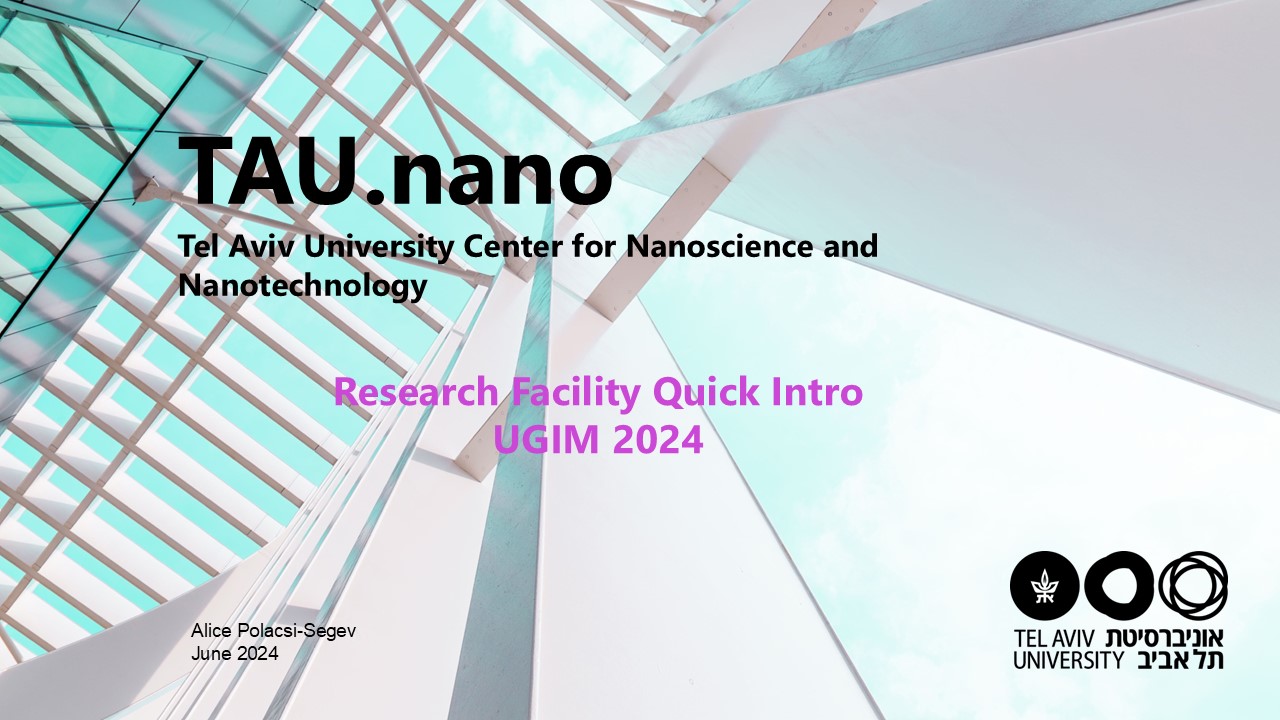 TAU.nano
Tel Aviv University Center for Nanoscience and Nanotechnology

Research Facility Quick Intro
UGIM 2024

Alice Polacsi-Segev
June 2024

TEL AVIV UNIVERSITY
אוניברסיטת תל אביב